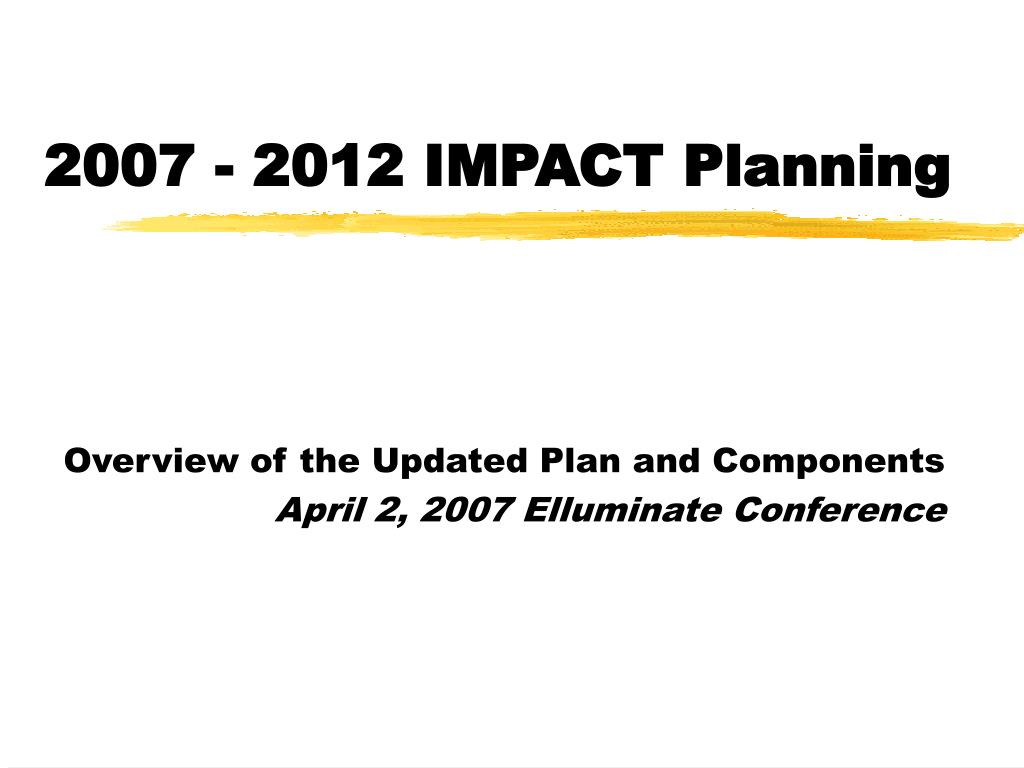 2007 - 2012 IMPACT Planning

Overview of the Updated Plan and Components
April 2, 2007 Elluminate Conference